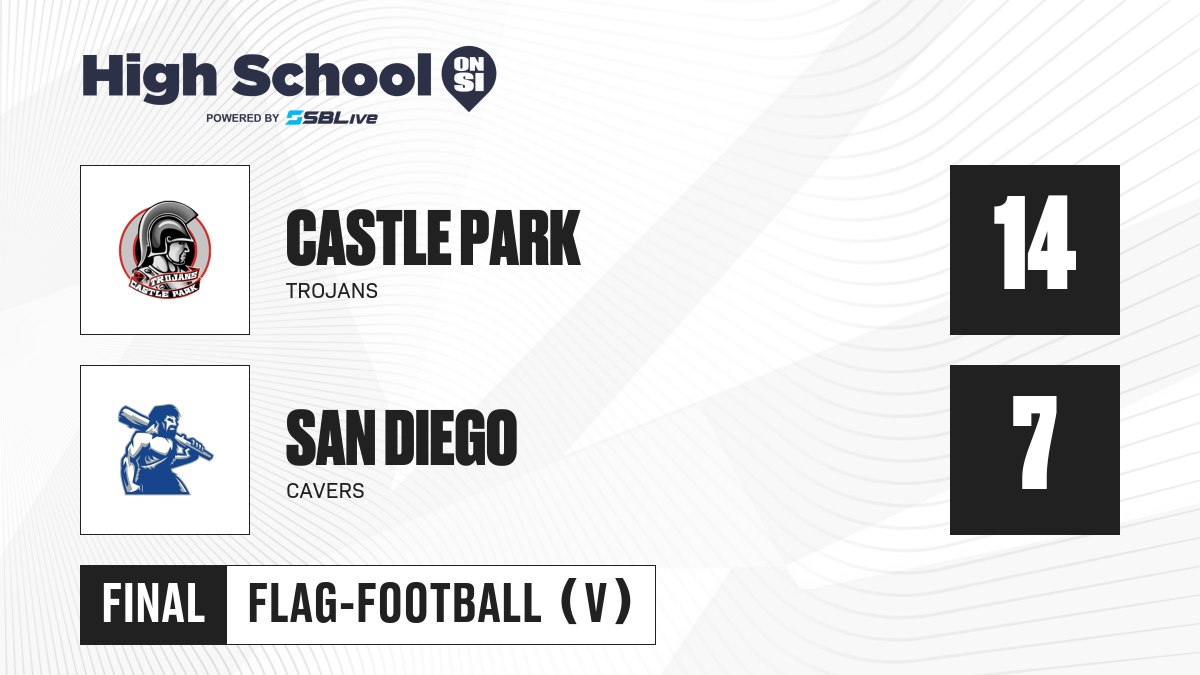 High School ON SI
POWERED BY SBLive

TROJANS CASTLE PARK

CASTLE PARK
TROJANS

14

SAN DIEGO
CAVERS

7

FINAL FLAG-FOOTBALL (V)